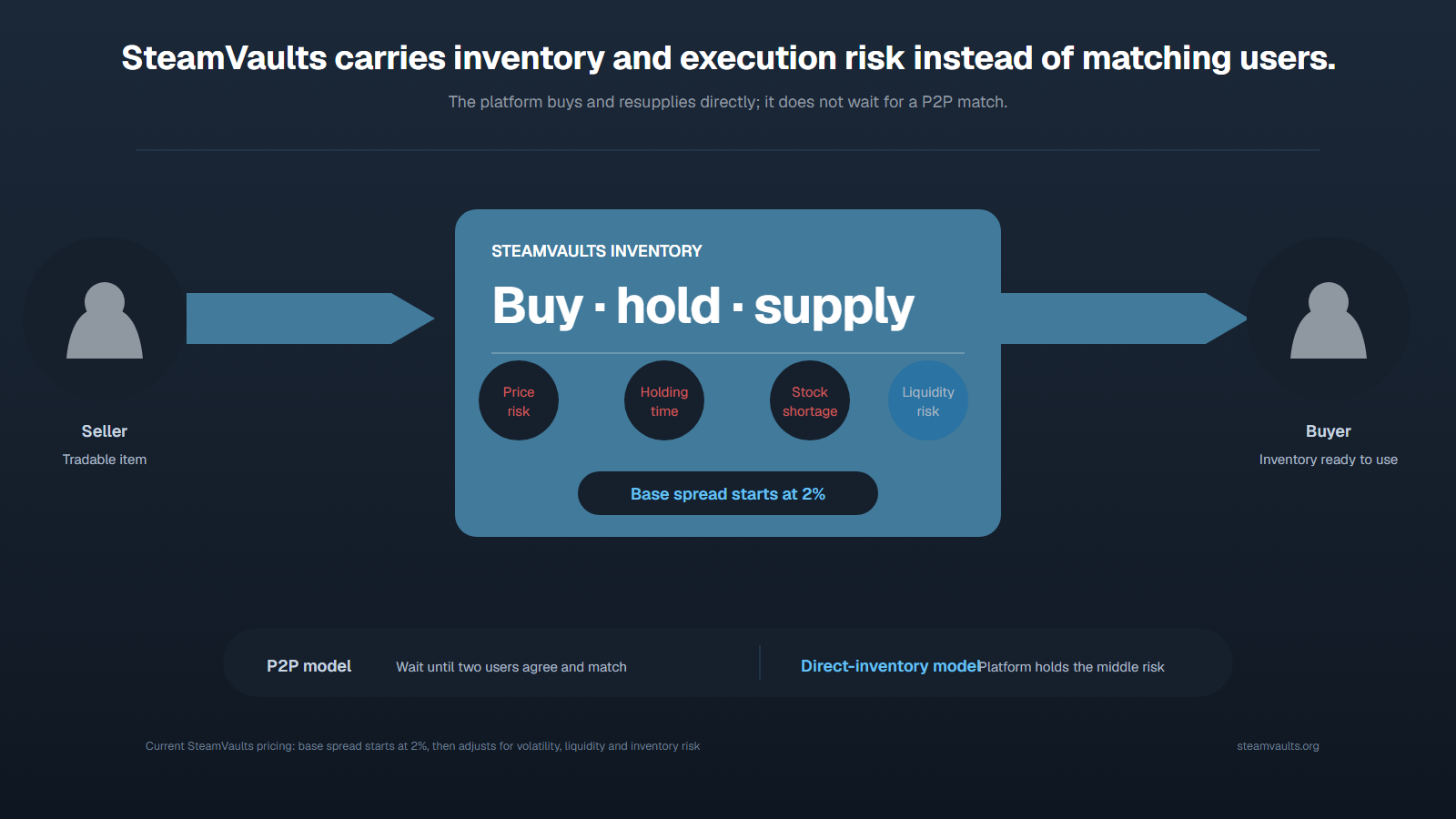 SteamVaults carries inventory and execution risk instead of matching users.

The platform buys and resupplies directly; it does not wait for a P2P match.

Seller

Tradable item

STEAMVAULTS INVENTORY

Buy · hold · supply

Price risk

Holding time

Stock shortage

Liquidity risk

Base spread starts at 2%

Buyer

Inventory ready to use

P2P model

Wait until two users agree and match

Direct-inventory model

Platform holds the middle risk

Current SteamVaults pricing: base spread starts at 2%, then adjusts for volatility, liquidity and inventory risk

steamvaults.org